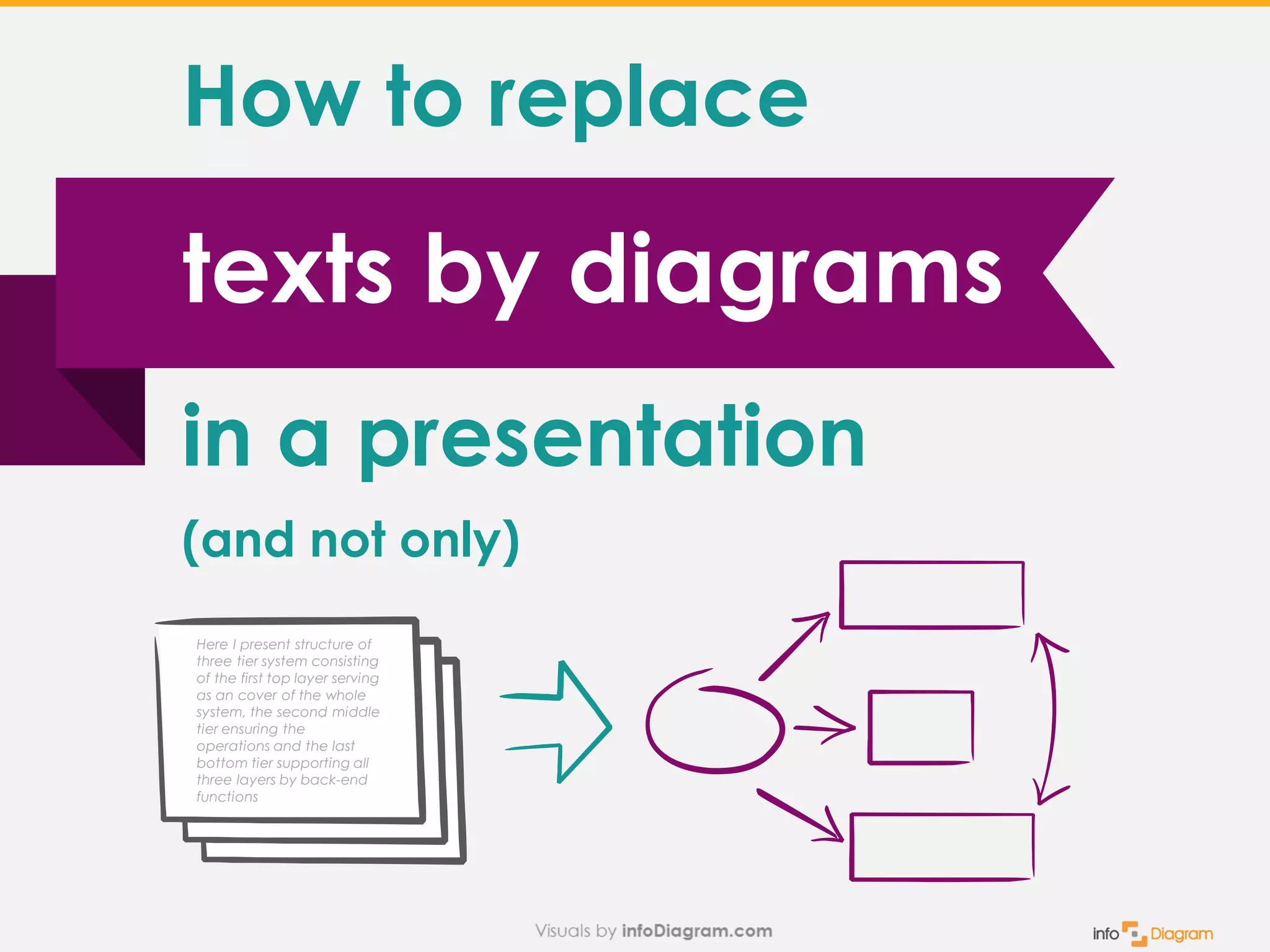 How to replace

texts by diagrams

in a presentation

(and not only)

Here I present structure of three tier system consisting of the first top layer serving as an cover of the whole system, the second middle tier ensuring the operations and the last bottom tier supporting all three layers by back-end functions

Visuals by infoDiagram.com

info Diagram